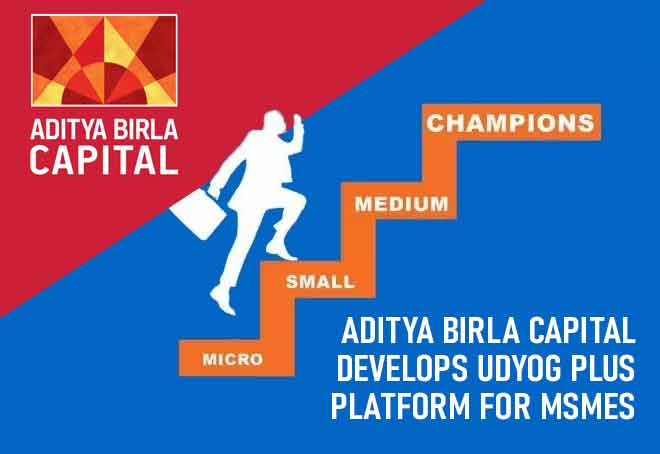 ADITYA BIRLA CAPITAL

CHAMPIONS

MEDIUM

SMALL

MICRO

ADITYA BIRLA CAPITAL DEVELOPS UDYOG PLUS PLATFORM FOR MSMES